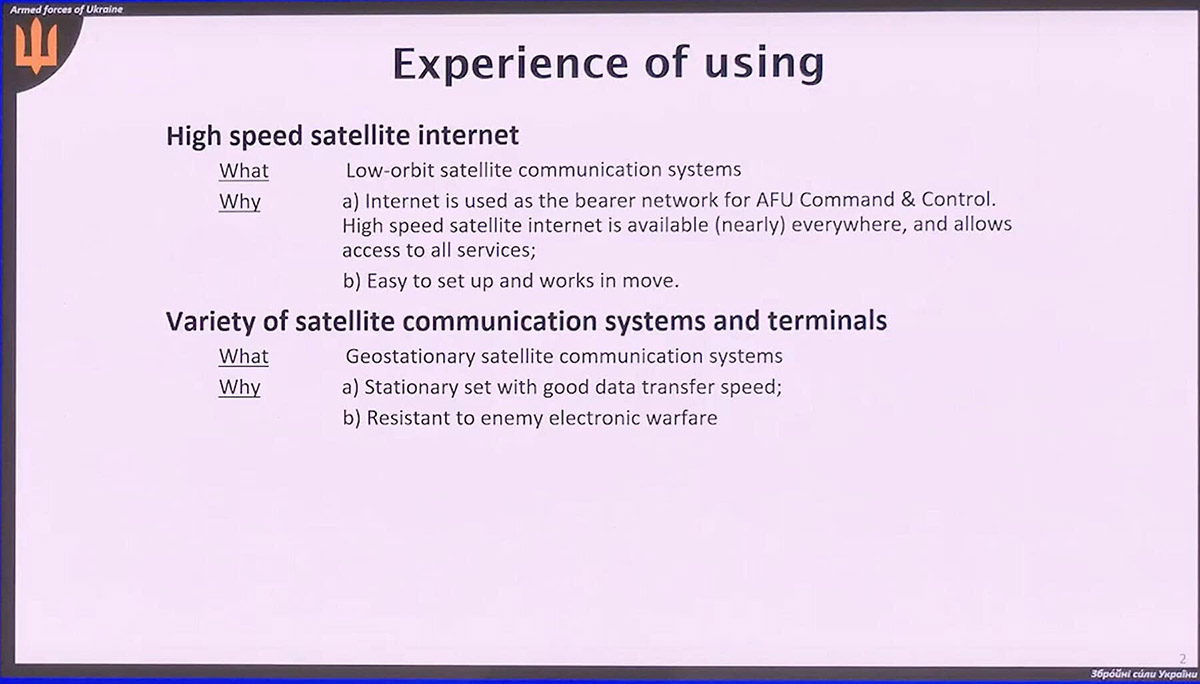 Armed forces of Ukraine

Experience of using

High speed satellite internet

What Low-orbit satellite communication systems

Why a) Internet is used as the bearer network for AFU Command & Control. High speed satellite internet is available (nearly) everywhere, and allows access to all services;

b) Easy to set up and works in move.

Variety of satellite communication systems and terminals

What Geostationary satellite communication systems

Why a) Stationary set with good data transfer speed;

b) Resistant to enemy electronic warfare

2

Збройні сили України